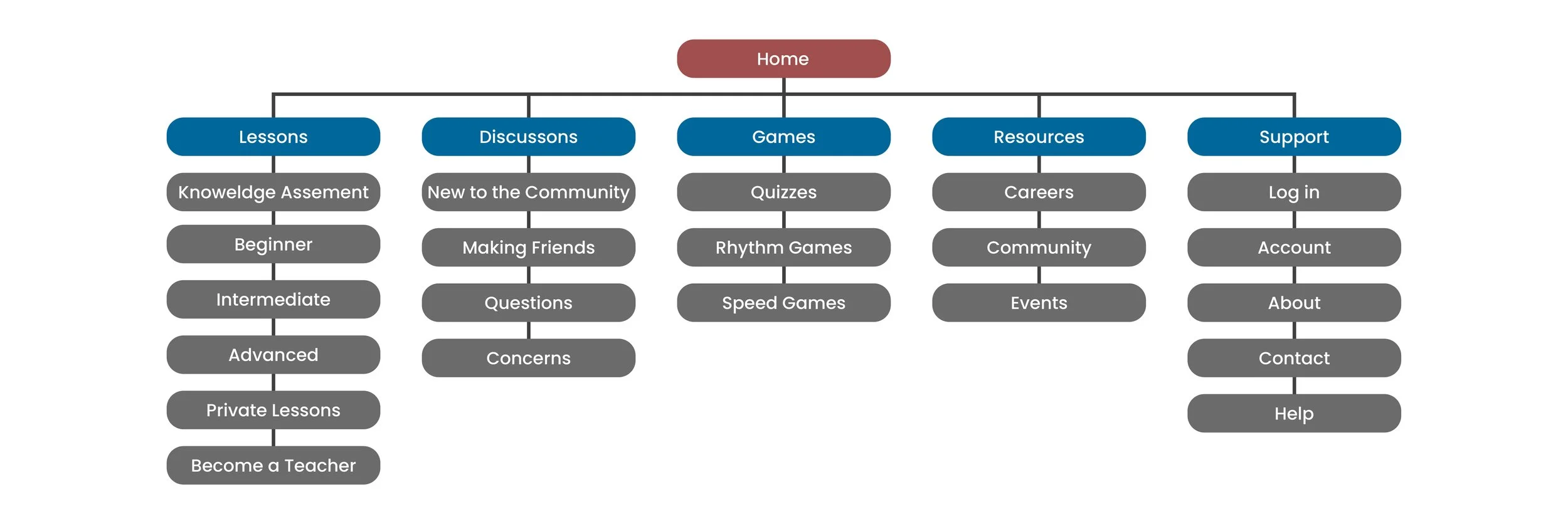 Home

Lessons
Knoweldge Assement
Beginner
Intermediate
Advanced
Private Lessons
Become a Teacher

Discussons
New to the Community
Making Friends
Questions
Concerns

Games
Quizzes
Rhythm Games
Speed Games

Resources
Careers
Community
Events

Support
Log in
Account
About
Contact
Help